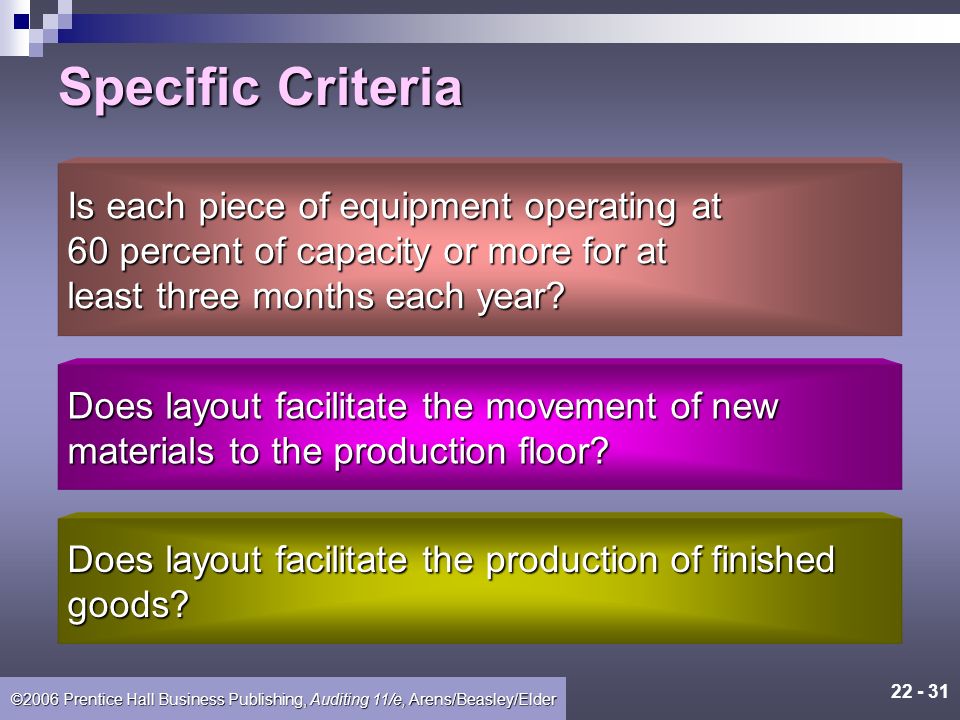 Specific Criteria

Is each piece of equipment operating at 60 percent of capacity or more for at least three months each year?

Does layout facilitate the movement of new materials to the production floor?

Does layout facilitate the production of finished goods?

©2006 Prentice Hall Business Publishing, Auditing 11/e, Arens/Beasley/Elder

22 - 31